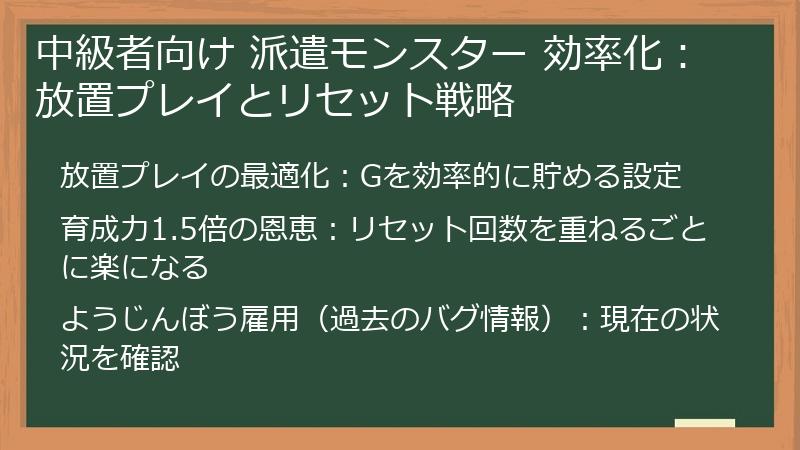 中級者向け 派遣モンスター 効率化：放置プレイとリセット戦略

放置プレイの最適化：Gを効率的に貯める設定

育成力1.5倍の恩恵：リセット回数を重ねるごとに楽になる

ようじんぼう雇用（過去のバグ情報）：現在の状況を確認